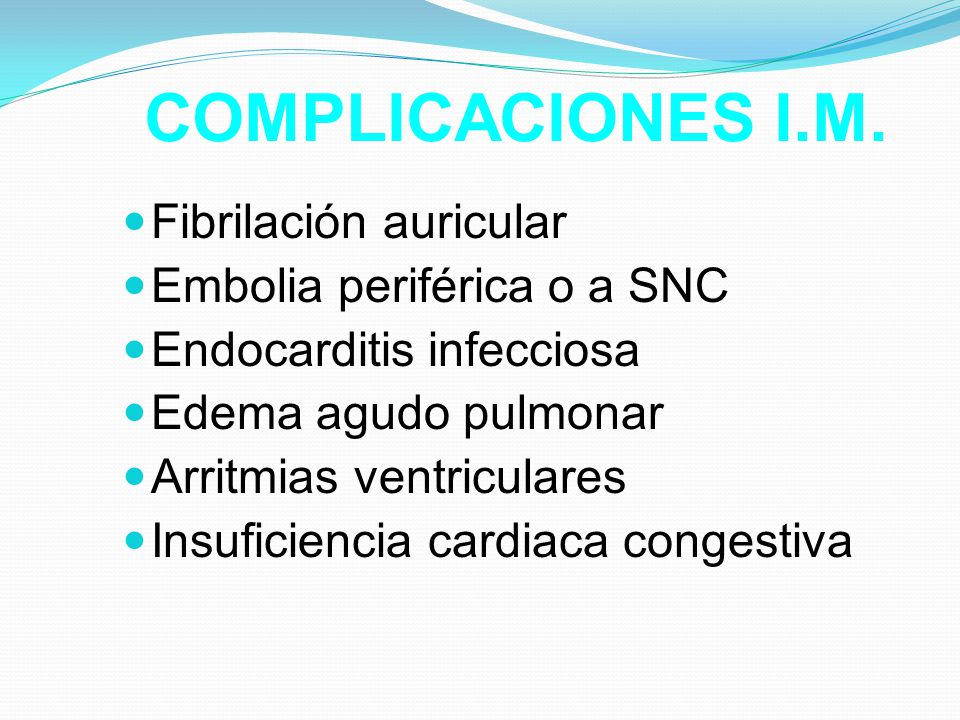 COMPLICACIONES I.M.

- Fibrilación auricular
- Embolia periférica o a SNC
- Endocarditis infecciosa
- Edema agudo pulmonar
- Arritmias ventriculares
- Insuficiencia cardiaca congestiva